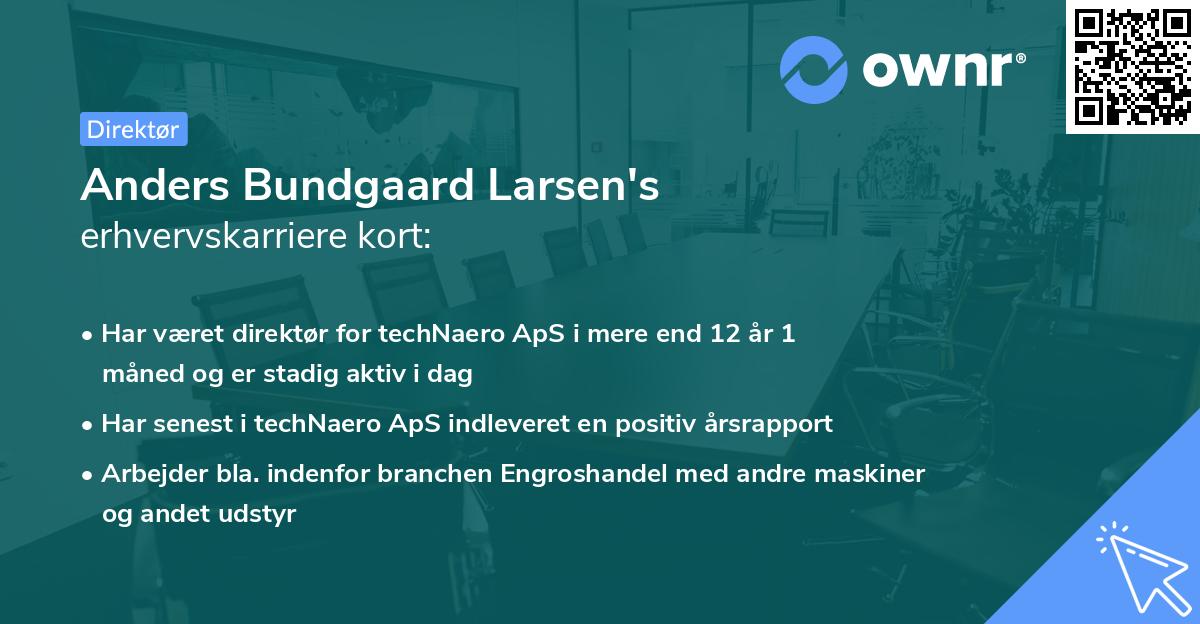 ownr®

Direktør

Anders Bundgaard Larsen's erhvervskarriere kort:

• Har været direktør for techNaero ApS i mere end 12 år 1 måned og er stadig aktiv i dag

• Har senest i techNaero ApS indleveret en positiv årsrapport

• Arbejder bla. indenfor branchen Engroshandel med andre maskiner og andet udstyr